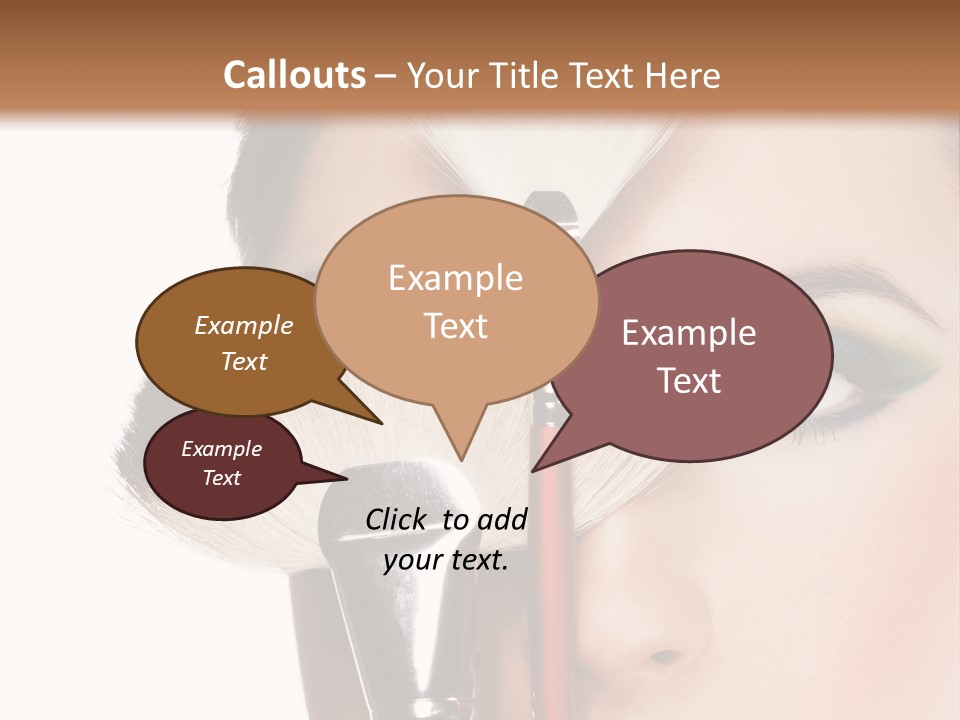 Callouts – Your Title Text Here

Example Text

Example Text

Example Text

Example Text

Click to add your text.